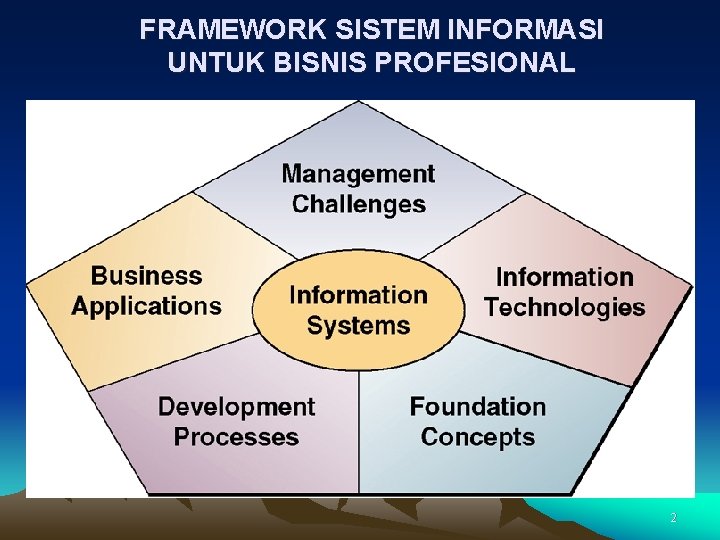 FRAMEWORK SISTEM INFORMASI UNTUK BISNIS PROFESIONAL

Management Challenges

Business Applications

Information Systems

Information Technologies

Development Processes

Foundation Concepts

2